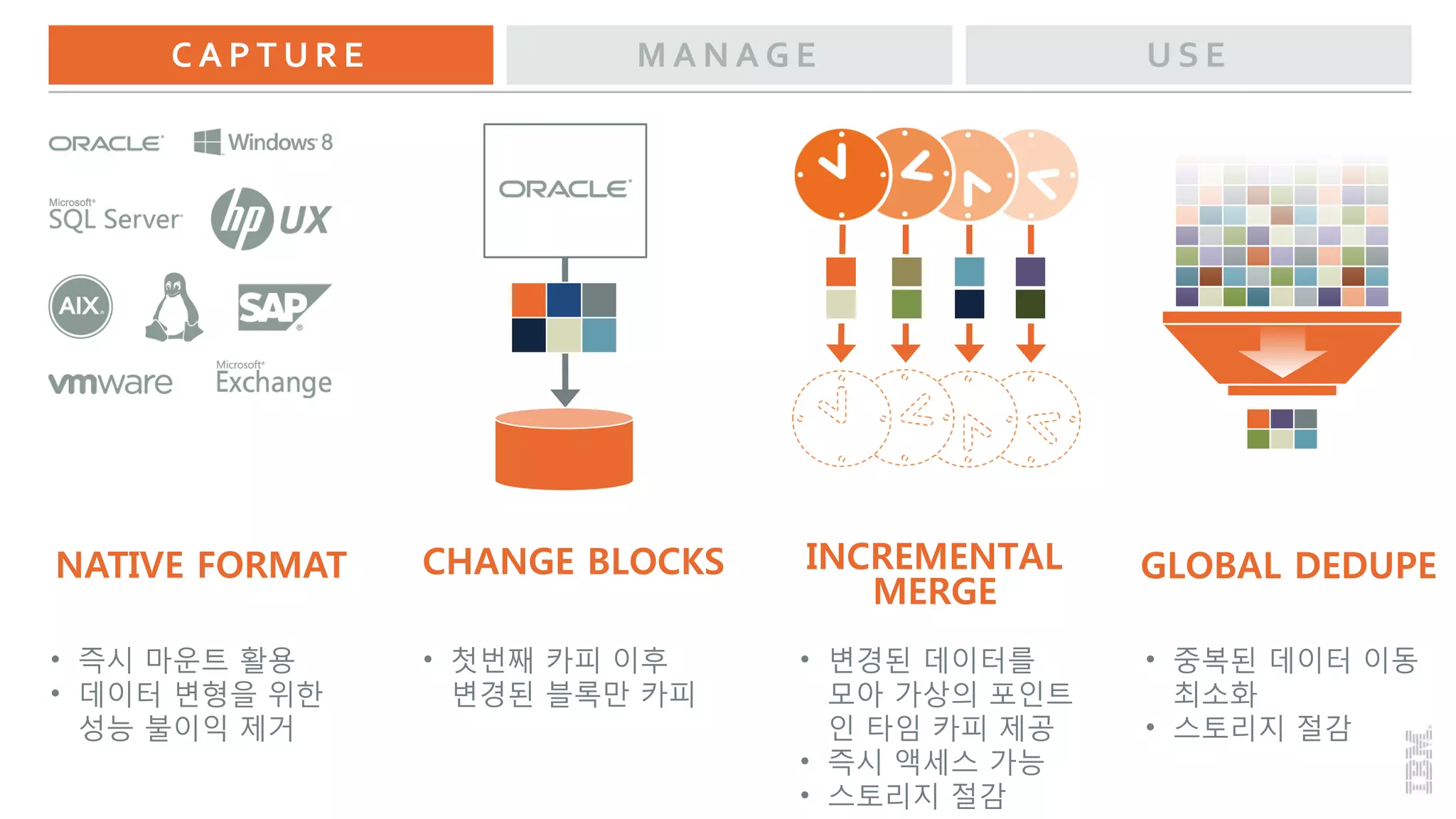 CAPTURE
MANAGE
USE

ORACLE
Windows 8
Microsoft SQL Server
hp UX
AIX
SAP
vmware
Microsoft Exchange

ORACLE

NATIVE FORMAT

• 즉시 마운트 활용
• 데이터 변형을 위한 성능 불이익 제거

CHANGE BLOCKS

• 첫번째 카피 이후 변경된 블록만 카피

INCREMENTAL MERGE

• 변경된 데이터를 모아 가상의 포인트 인 타임 카피 제공
• 즉시 액세스 가능
• 스토리지 절감

GLOBAL DEDUPE

• 중복된 데이터 이동 최소화
• 스토리지 절감

IBM